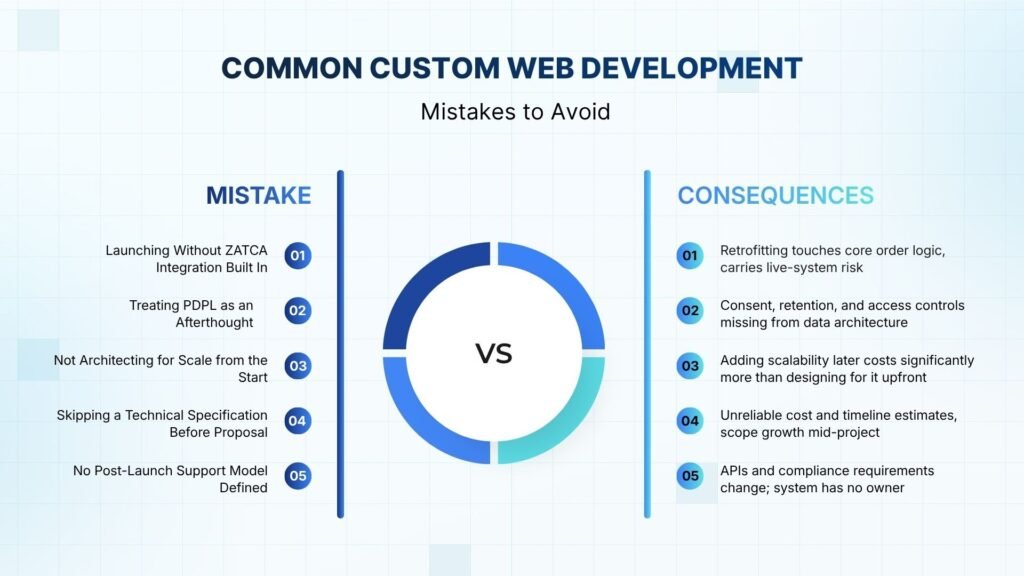 COMMON CUSTOM WEB DEVELOPMENT

Mistakes to Avoid

MISTAKE

Launching Without ZATCA Integration Built In 01

Treating PDPL as an Afterthought 02

Not Architecting for Scale from the Start 03

Skipping a Technical Specification Before Proposal 04

No Post-Launch Support Model Defined 05

VS

CONSEQUENCES

01 Retrofitting touches core order logic, carries live-system risk

02 Consent, retention, and access controls missing from data architecture

03 Adding scalability later costs significantly more than designing for it upfront

04 Unreliable cost and timeline estimates, scope growth mid-project

05 APIs and compliance requirements change; system has no owner